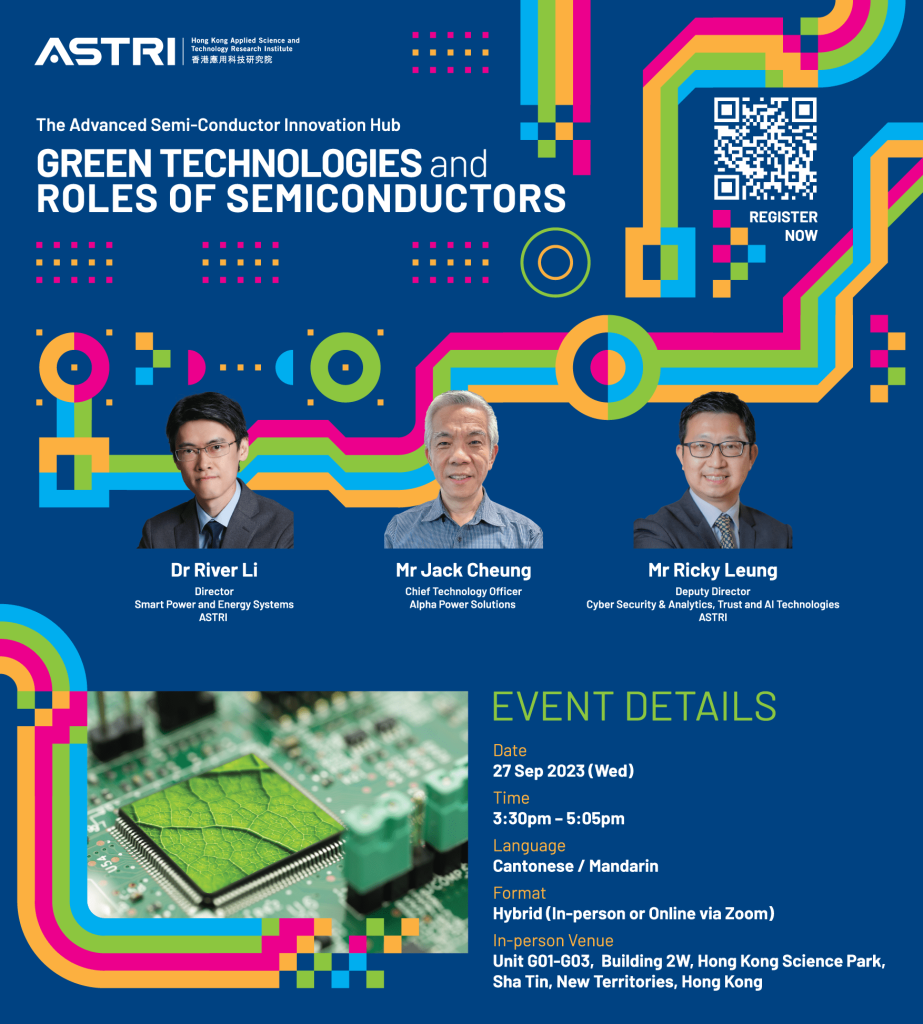 ASTRI Hong Kong Applied Science and Technology Research Institute 香港應用科技研究院

The Advanced Semi-Conductor Innovation Hub

GREEN TECHNOLOGIES and ROLES OF SEMICONDUCTORS

REGISTER NOW

Dr River Li
Director
Smart Power and Energy Systems
ASTRI

Mr Jack Cheung
Chief Technology Officer
Alpha Power Solutions

Mr Ricky Leung
Deputy Director
Cyber Security & Analytics, Trust and AI Technologies
ASTRI

EVENT DETAILS

Date
27 Sep 2023 (Wed)

Time
3:30pm – 5:05pm

Language
Cantonese / Mandarin

Format
Hybrid (In-person or Online via Zoom)

In-person Venue
Unit G01-G03, Building 2W, Hong Kong Science Park, Sha Tin, New Territories, Hong Kong